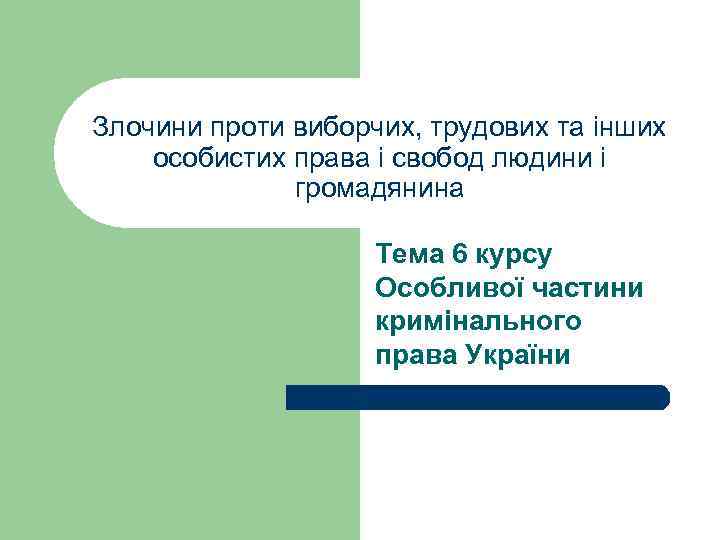 Злочини проти виборчих, трудових та інших особистих права і свобод людини і громадянина

Тема 6 курсу Особливої частини кримінального права України